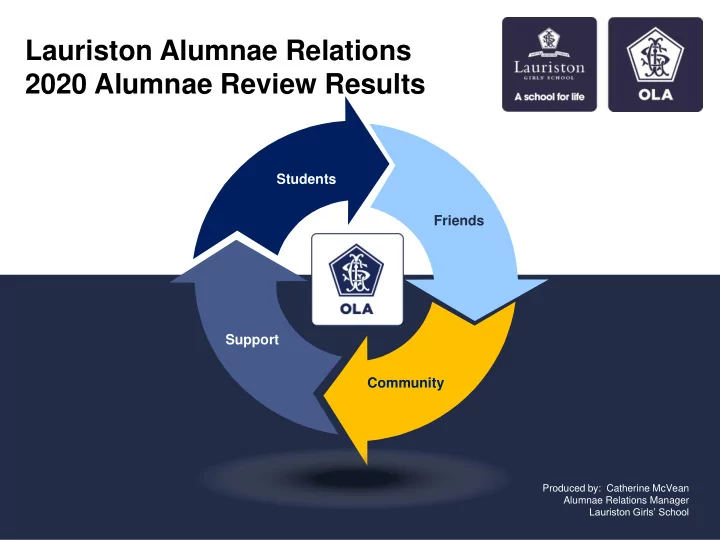 Lauriston Alumnae Relations
2020 Alumnae Review Results

Lauriston
GIRLS' SCHOOL
A school for life

OLA

Students

Friends

OLA

Support

Community

Produced by: Catherine McVean
Alumnae Relations Manager
Lauriston Girls' School